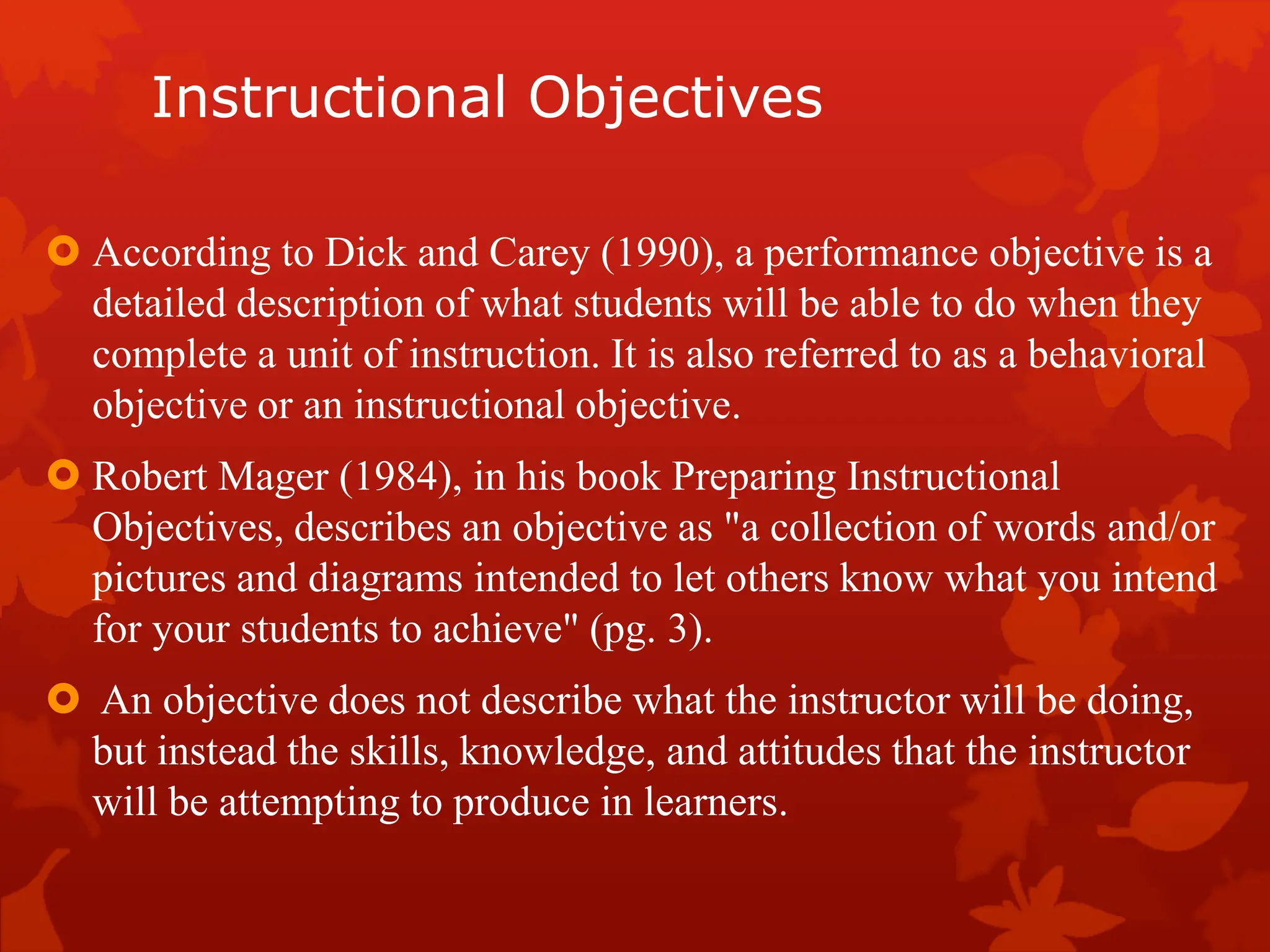 Instructional Objectives

According to Dick and Carey (1990), a performance objective is a detailed description of what students will be able to do when they complete a unit of instruction. It is also referred to as a behavioral objective or an instructional objective.

Robert Mager (1984), in his book Preparing Instructional Objectives, describes an objective as "a collection of words and/or pictures and diagrams intended to let others know what you intend for your students to achieve" (pg. 3).

An objective does not describe what the instructor will be doing, but instead the skills, knowledge, and attitudes that the instructor will be attempting to produce in learners.